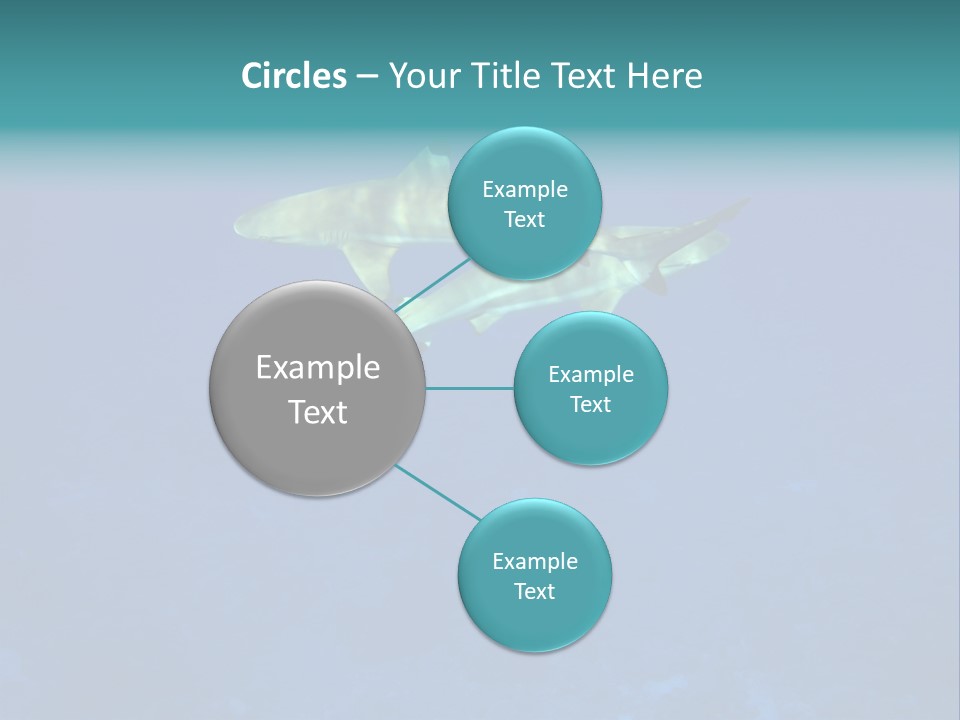 Circles – Your Title Text Here

Example Text

Example Text

Example Text

Example Text